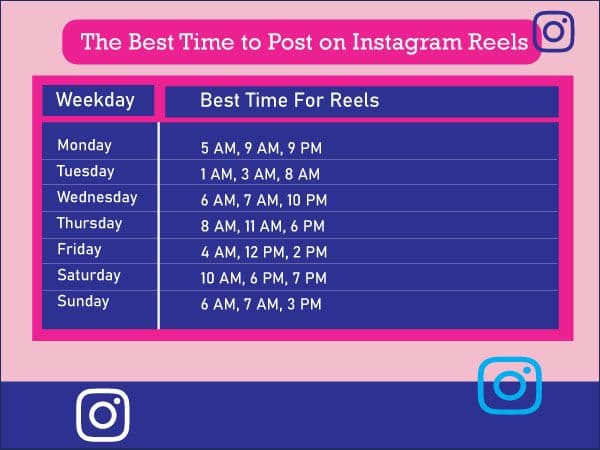 The Best Time to Post on Instagram Reels

| Weekday | Best Time For Reels |
|---|---|
| Monday | 5 AM, 9 AM, 9 PM |
| Tuesday | 1 AM, 3 AM, 8 AM |
| Wednesday | 6 AM, 7 AM, 10 PM |
| Thursday | 8 AM, 11 AM, 6 PM |
| Friday | 4 AM, 12 PM, 2 PM |
| Saturday | 10 AM, 6 PM, 7 PM |
| Sunday | 6 AM, 7 AM, 3 PM |